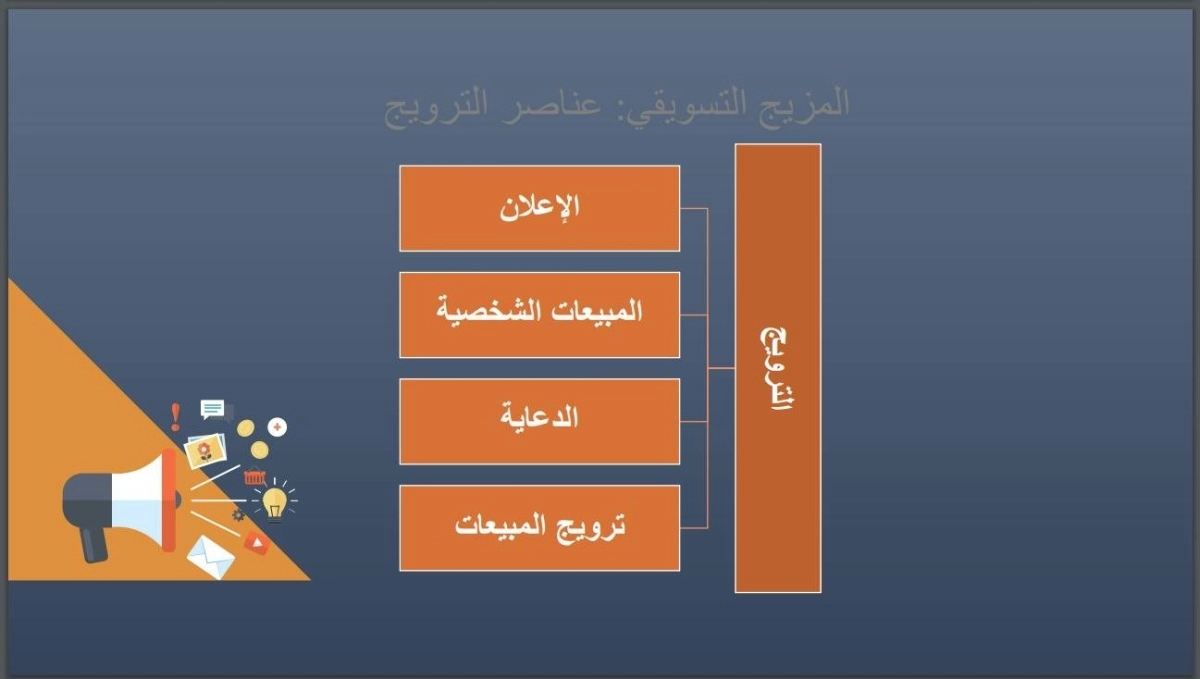 المزيج التسويقي: عناصر الترويج

الترويج

الإعلان

المبيعات الشخصية

الدعاية

ترويج المبيعات